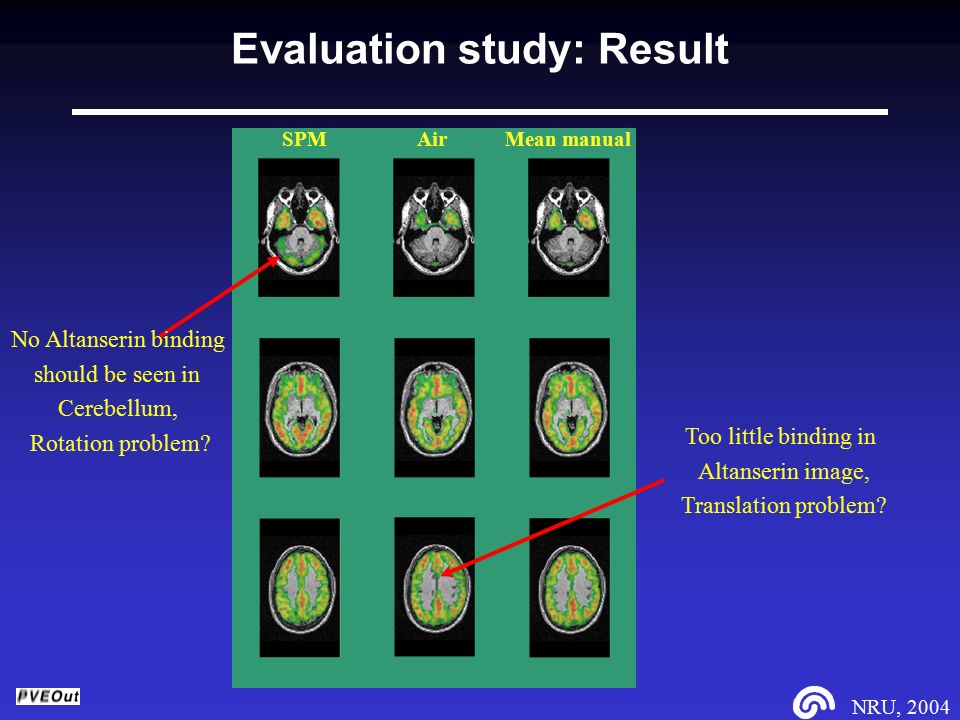 Evaluation study: Result

SPM

Air

Mean manual

No Altanserin binding should be seen in Cerebellum, Rotation problem?

Too little binding in Altanserin image, Translation problem?

PVEOut

NRU, 2004